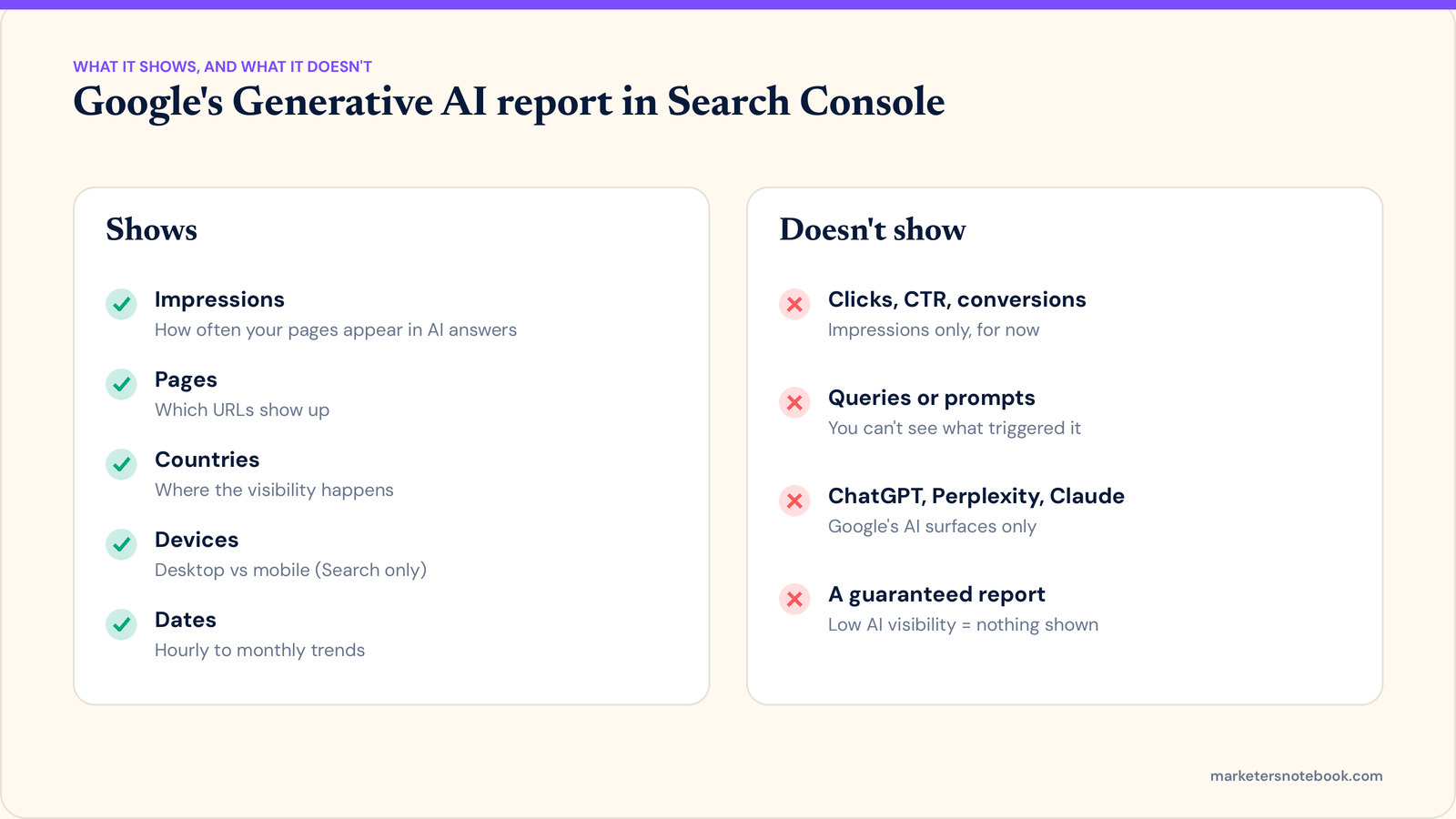 WHAT IT SHOWS, AND WHAT IT DOESN'T
Google's Generative AI report in Search Console

Shows

Impressions
How often your pages appear in AI answers

Pages
Which URLs show up

Countries
Where the visibility happens

Devices
Desktop vs mobile (Search only)

Dates
Hourly to monthly trends

Doesn't show

Clicks, CTR, conversions
Impressions only, for now

Queries or prompts
You can't see what triggered it

ChatGPT, Perplexity, Claude
Google's AI surfaces only

A guaranteed report
Low AI visibility = nothing shown

marketersnotebook.com